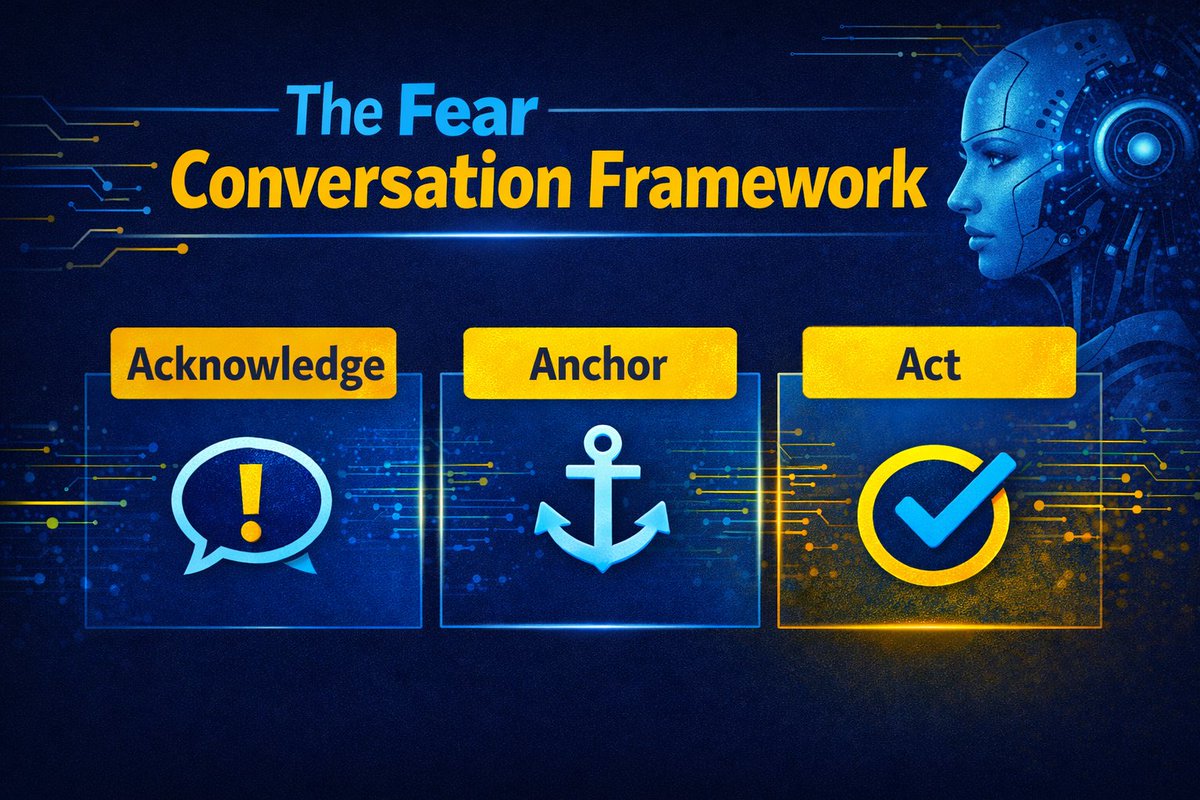 The Fear
Conversation Framework

Acknowledge

Anchor

Act